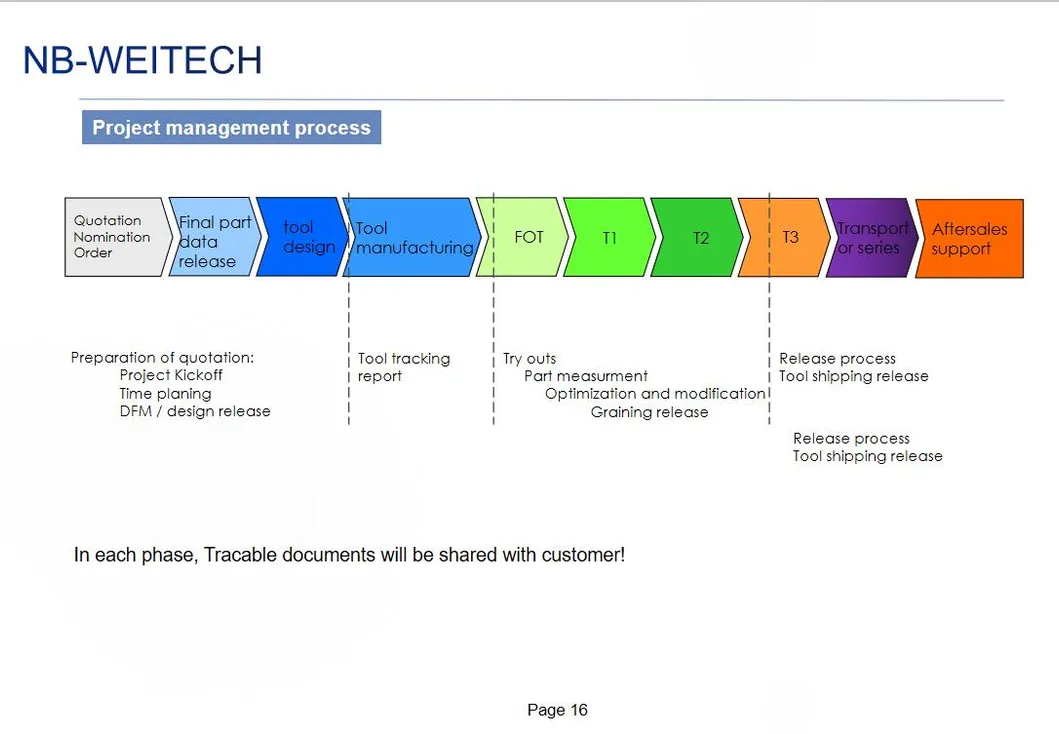 NB-WEITECH

Project management process

Quotation Nomination Order

Final part data release

tool design

Tool manufacturing

FOT

T1

T2

T3

Transport or series

Aftersales support

Preparation of quotation:
Project Kickoff
Time planing
DFM / design release

Tool tracking report

Try outs
Part measurment
Optimization and modification
Graining release

Release process
Tool shipping release

Release process
Tool shipping release

In each phase, Tracable documents will be shared with customer!

Page 16